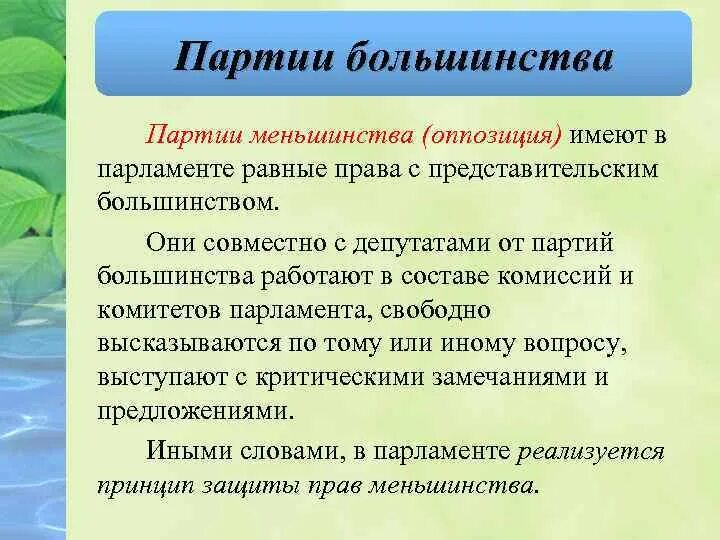 Партии большинства

Партии меньшинства (оппозиция) имеют в парламенте равные права с представительским большинством.

Они совместно с депутатами от партий большинства работают в составе комиссий и комитетов парламента, свободно высказываются по тому или иному вопросу, выступают с критическими замечаниями и предложениями.

Иными словами, в парламенте реализуется принцип защиты прав меньшинства.